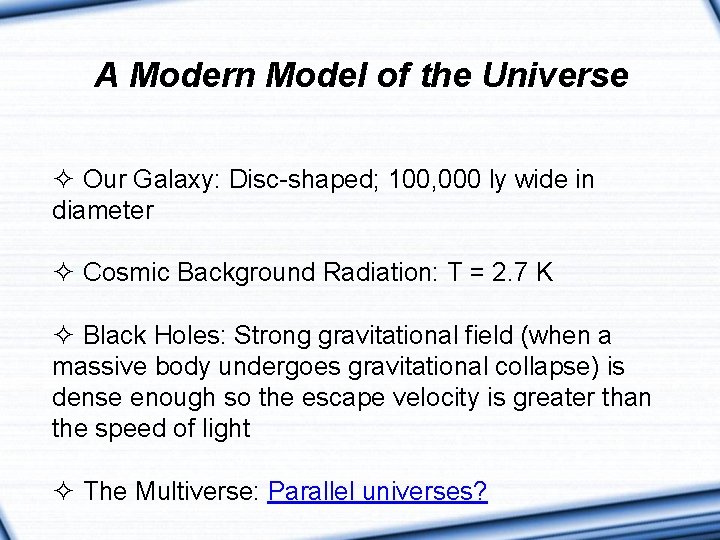 A Modern Model of the Universe

✧ Our Galaxy: Disc-shaped; 100,000 ly wide in diameter

✧ Cosmic Background Radiation: T = 2.7 K

✧ Black Holes: Strong gravitational field (when a massive body undergoes gravitational collapse) is dense enough so the escape velocity is greater than the speed of light

✧ The Multiverse: Parallel universes?